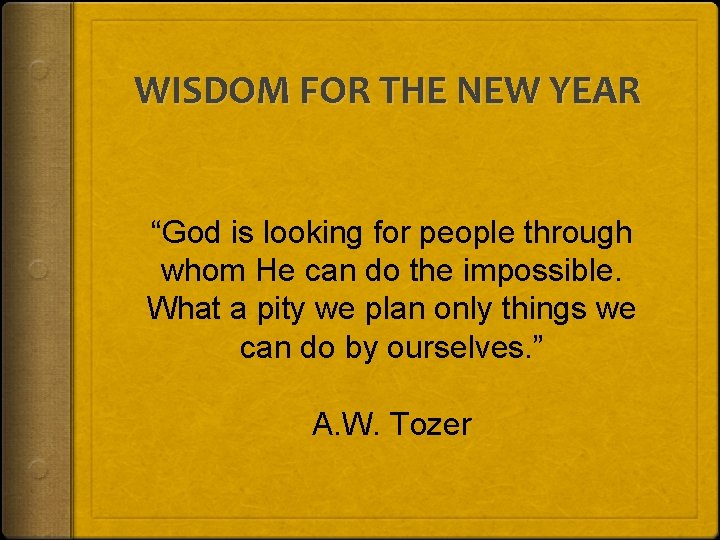 WISDOM FOR THE NEW YEAR

“God is looking for people through whom He can do the impossible. What a pity we plan only things we can do by ourselves.”

A.W. Tozer